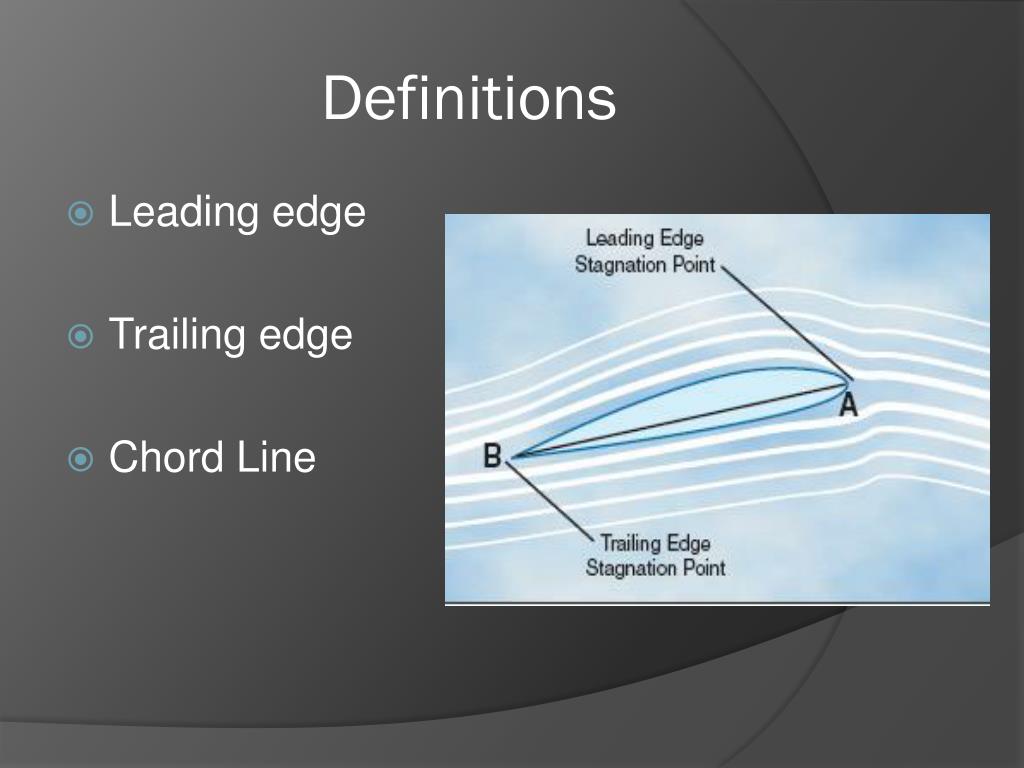 Definitions

Leading edge

Trailing edge

Chord Line

Leading Edge Stagnation Point

A

B

Trailing Edge Stagnation Point